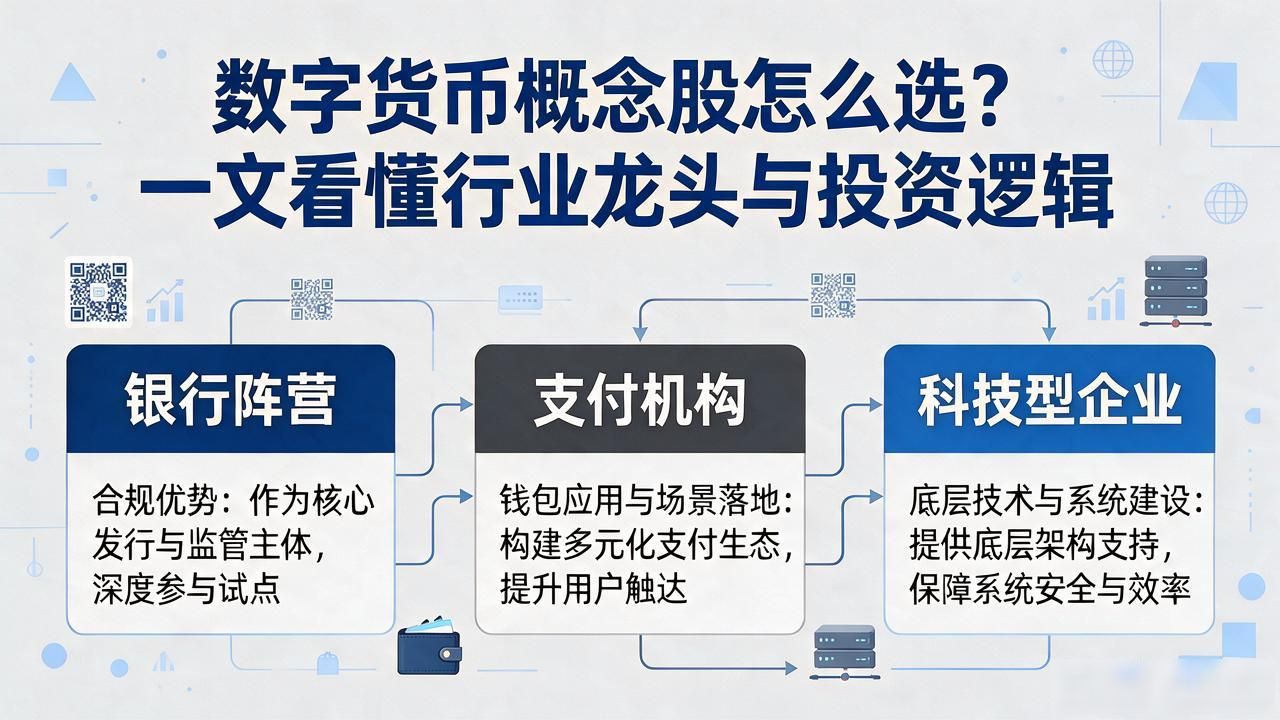 数字货币概念股怎么选？
一文看懂行业龙头与投资逻辑

银行阵营

合规优势：作为核心发行与监管主体，深度参与试点

支付机构

钱包应用与场景落地：构建多元化支付生态，提升用户触达

科技型企业

底层技术与系统建设：提供底层架构支持，保障系统安全与效率